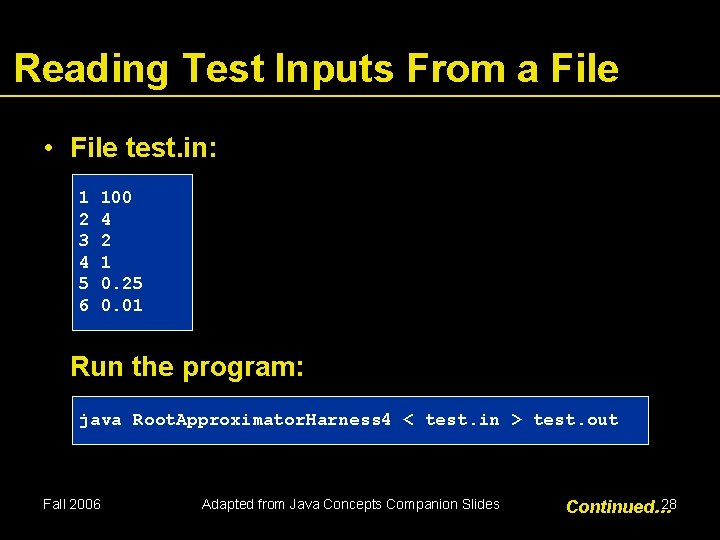 Reading Test Inputs From a File

• File test.in:

1 100
2 4
3 2
4 1
5 0.25
6 0.01

Run the program:

java RootApproximatorHarness4 < test.in > test.out

Fall 2006

Adapted from Java Concepts Companion Slides

Continued...

28